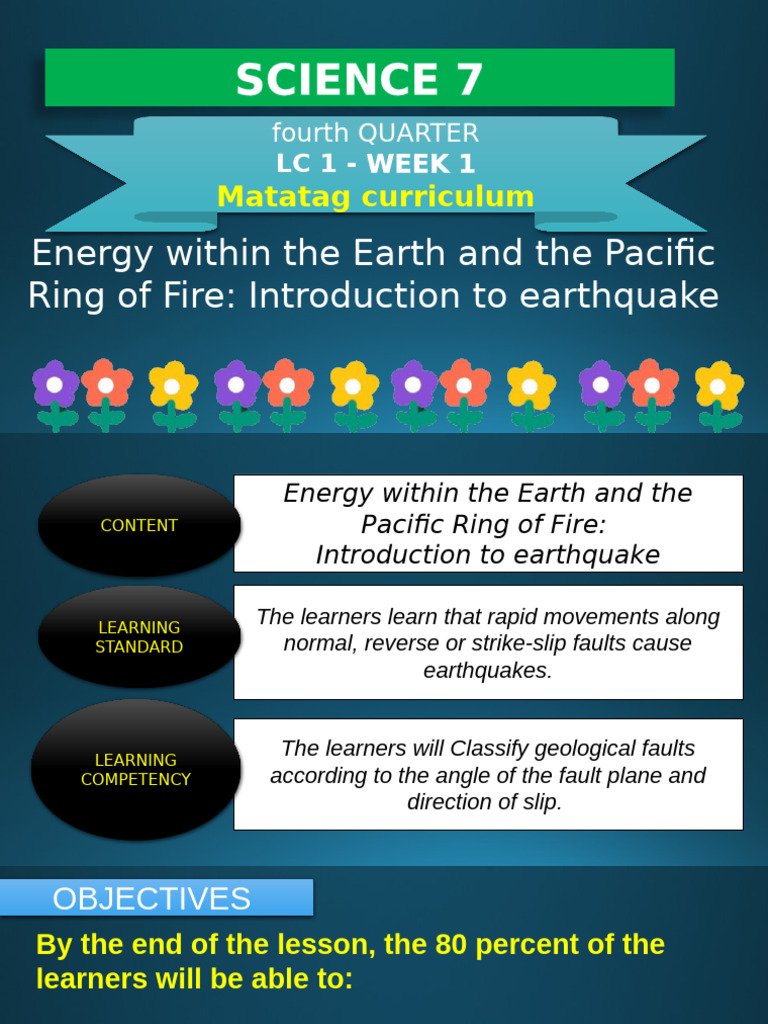 SCIENCE 7

fourth QUARTER
LC 1 - WEEK 1
Matatag curriculum

Energy within the Earth and the Pacific Ring of Fire: Introduction to earthquake

CONTENT

Energy within the Earth and the Pacific Ring of Fire: Introduction to earthquake

LEARNING STANDARD

The learners learn that rapid movements along normal, reverse or strike-slip faults cause earthquakes.

LEARNING COMPETENCY

The learners will Classify geological faults according to the angle of the fault plane and direction of slip.

OBJECTIVES

By the end of the lesson, the 80 percent of the learners will be able to: